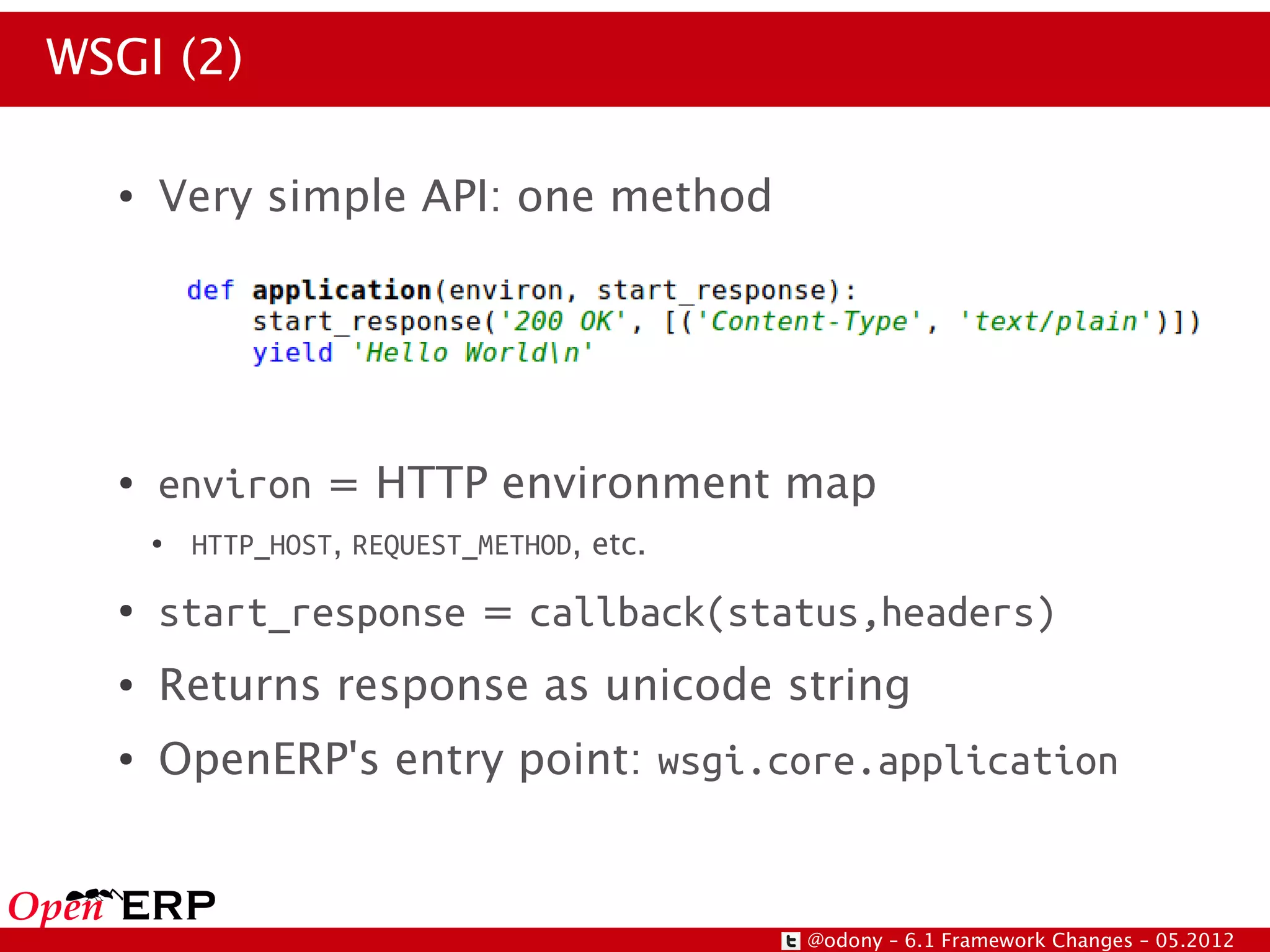 WSGI (2)

• Very simple API: one method

def application(environ, start_response):
    start_response('200 OK', [('Content-Type', 'text/plain')])
    yield 'Hello World\n'

• environ = HTTP environment map
  • HTTP_HOST, REQUEST_METHOD, etc.
• start_response = callback(status,headers)
• Returns response as unicode string
• OpenERP's entry point: wsgi.core.application

OpenERP

@odony - 6.1 Framework Changes - 05.2012